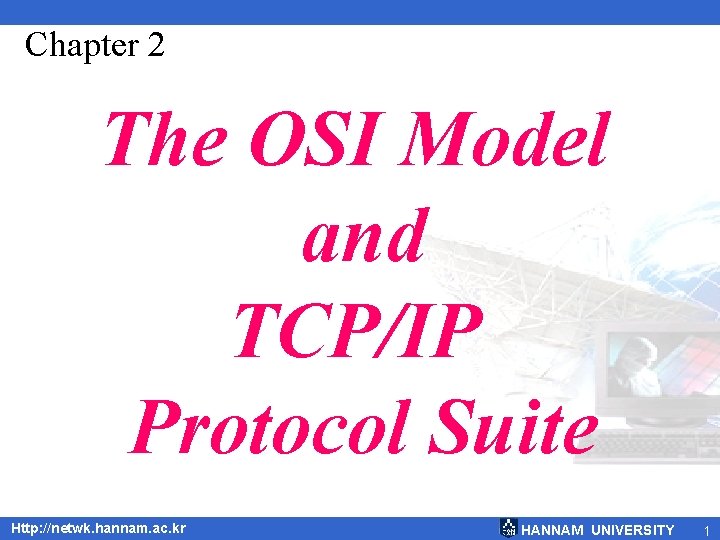 Chapter 2

The OSI Model
and
TCP/IP
Protocol Suite

Http://netwk.hannam.ac.kr

HANNAM UNIVERSITY

1